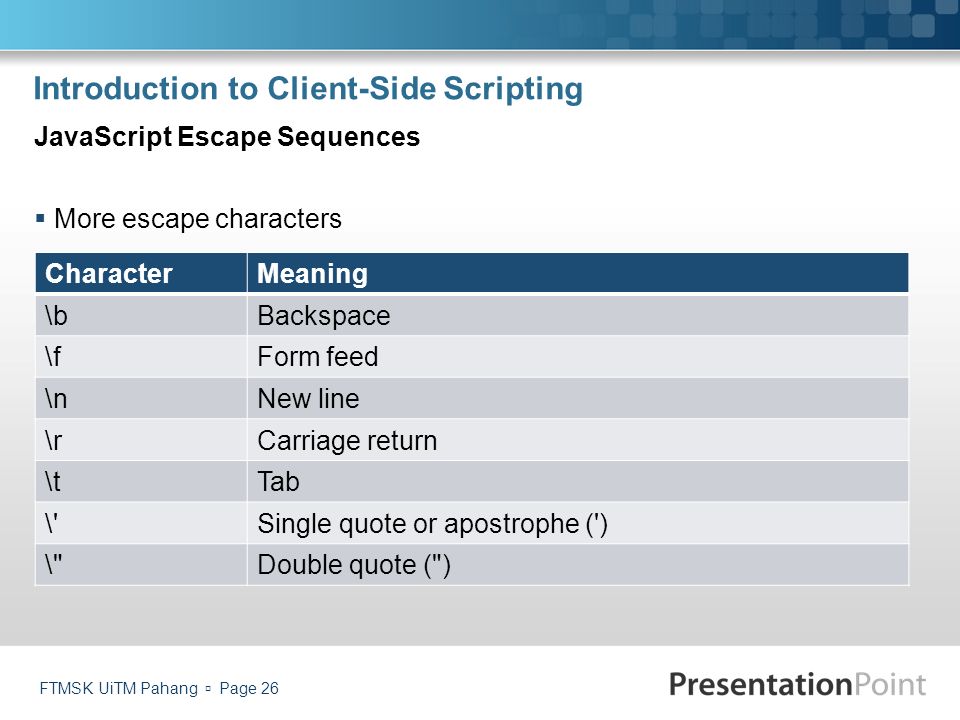 Introduction to Client-Side Scripting

JavaScript Escape Sequences

▪ More escape characters

| Character | Meaning |
|---|---|
| \b | Backspace |
| \f | Form feed |
| \n | New line |
| \r | Carriage return |
| \t | Tab |
| \' | Single quote or apostrophe (') |
| \" | Double quote (") |

FTMSK UiTM Pahang ▫ Page 26

PresentationPoint